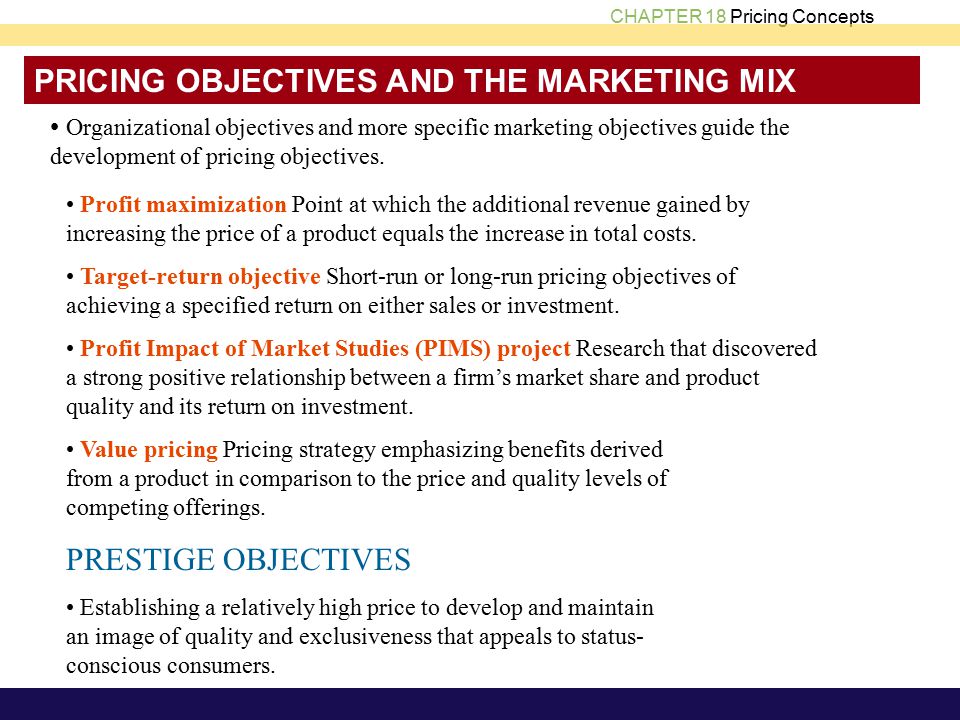 CHAPTER 18 Pricing Concepts

PRICING OBJECTIVES AND THE MARKETING MIX

• Organizational objectives and more specific marketing objectives guide the development of pricing objectives.

• Profit maximization Point at which the additional revenue gained by increasing the price of a product equals the increase in total costs.

• Target-return objective Short-run or long-run pricing objectives of achieving a specified return on either sales or investment.

• Profit Impact of Market Studies (PIMS) project Research that discovered a strong positive relationship between a firm's market share and product quality and its return on investment.

• Value pricing Pricing strategy emphasizing benefits derived from a product in comparison to the price and quality levels of competing offerings.

PRESTIGE OBJECTIVES

• Establishing a relatively high price to develop and maintain an image of quality and exclusiveness that appeals to status-conscious consumers.